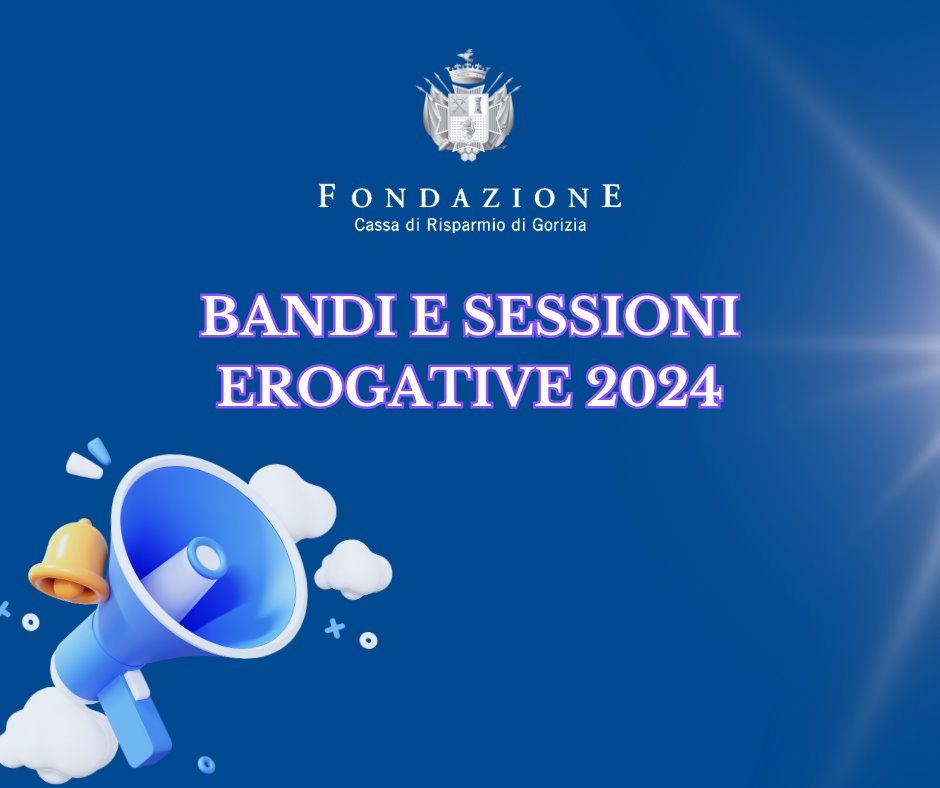 FONDAZIONE
Cassa di Risparmio di Gorizia

BANDI E SESSIONI EROGATIVE 2024